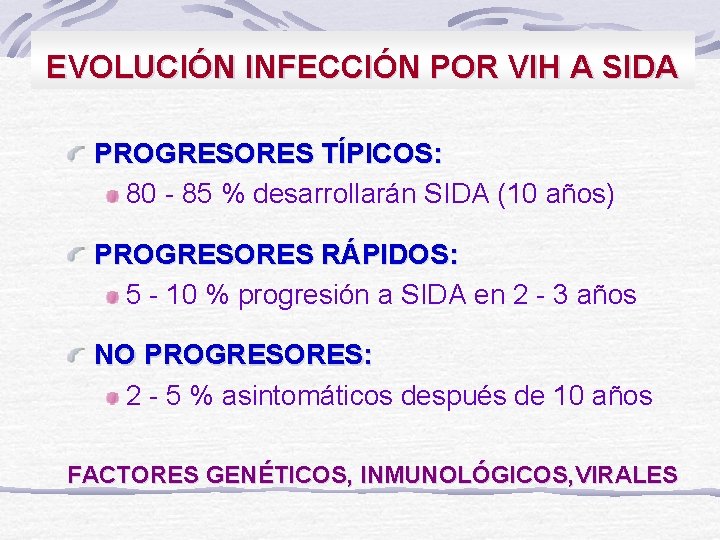 EVOLUCIÓN INFECCIÓN POR VIH A SIDA

PROGRESORES TÍPICOS:
80 - 85 % desarrollarán SIDA (10 años)

PROGRESORES RÁPIDOS:
5 - 10 % progresión a SIDA en 2 - 3 años

NO PROGRESORES:
2 - 5 % asintomáticos después de 10 años

FACTORES GENÉTICOS, INMUNOLÓGICOS,VIRALES